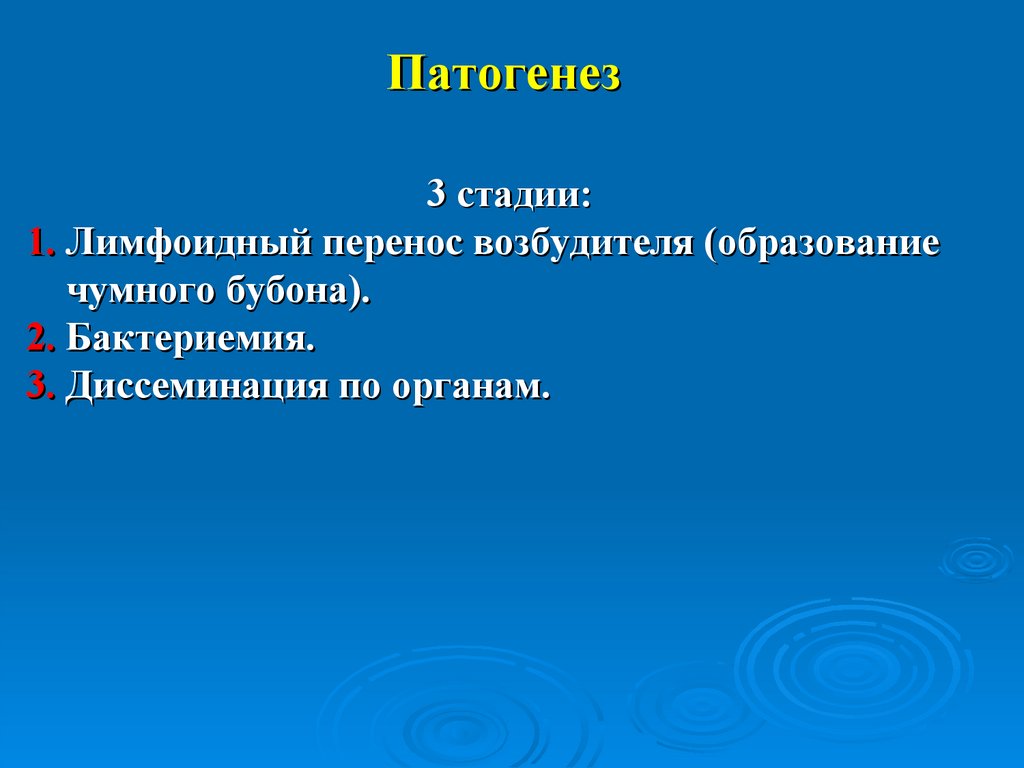 Патогенез

3 стадии:

1. Лимфоидный перенос возбудителя (образование чумного бубона).
2. Бактериемия.
3. Диссеминация по органам.